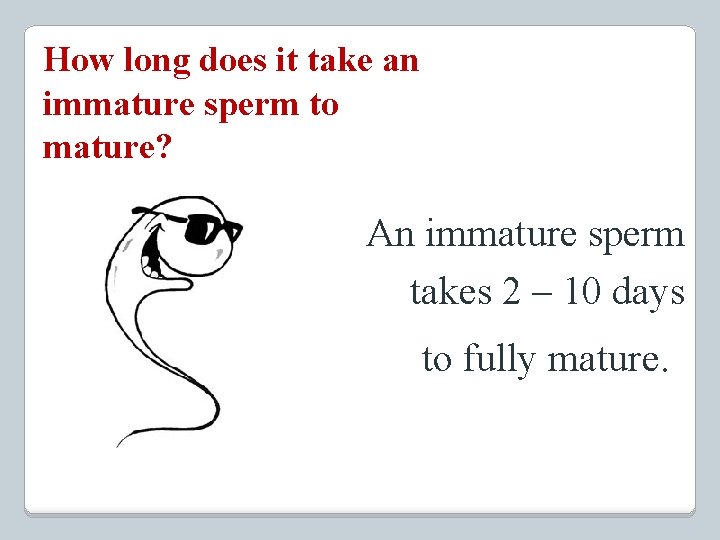 How long does it take an immature sperm to mature?

An immature sperm takes 2 – 10 days to fully mature.